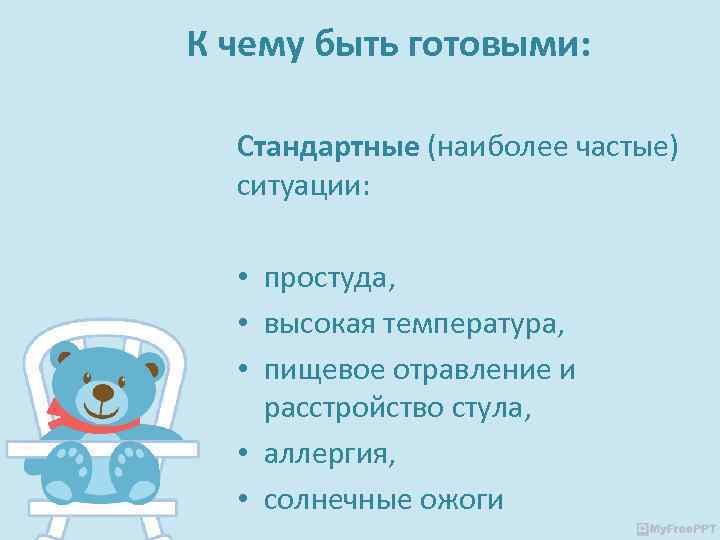 К чему быть готовыми:

Стандартные (наиболее частые) ситуации:

• простуда,
• высокая температура,
• пищевое отравление и расстройство стула,
• аллергия,
• солнечные ожоги

MyFreePPT